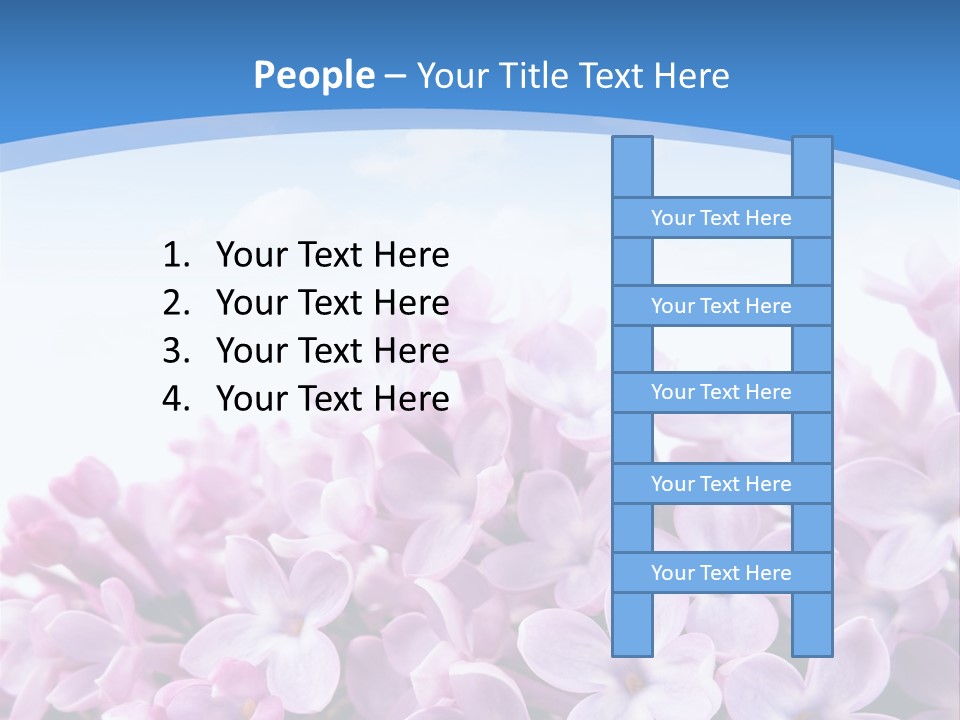 People – Your Title Text Here

1. Your Text Here
2. Your Text Here
3. Your Text Here
4. Your Text Here

Your Text Here

Your Text Here

Your Text Here

Your Text Here

Your Text Here